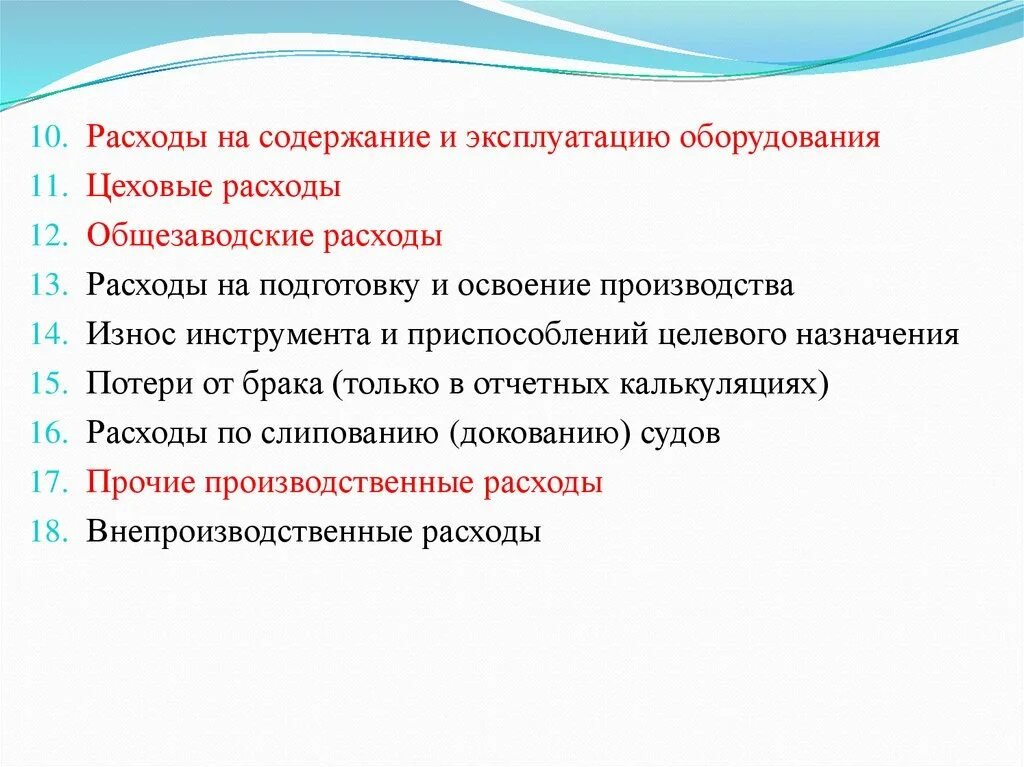 10. Расходы на содержание и эксплуатацию оборудования
11. Цеховые расходы
12. Общезаводские расходы
13. Расходы на подготовку и освоение производства
14. Износ инструмента и приспособлений целевого назначения
15. Потери от брака (только в отчетных калькуляциях)
16. Расходы по слипованию (докованию) судов
17. Прочие производственные расходы
18. Внепроизводственные расходы